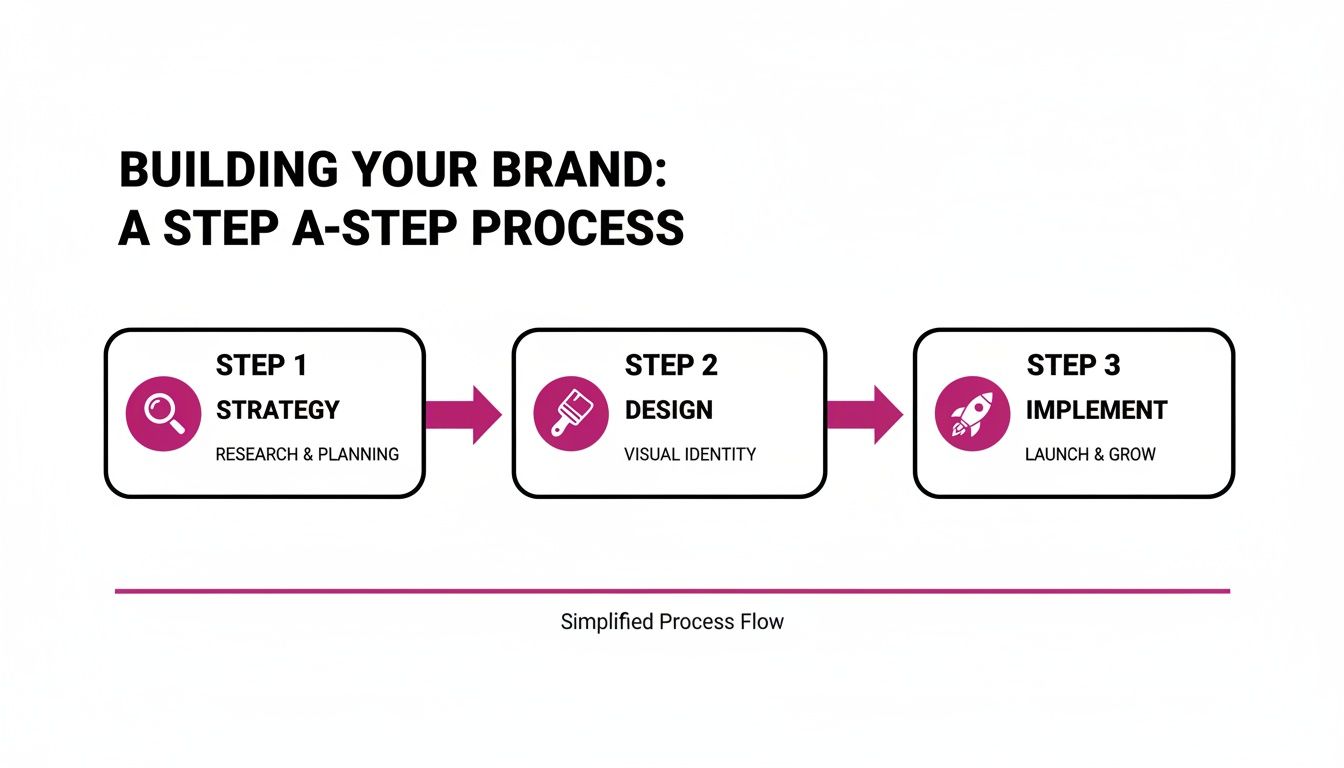 BUILDING YOUR BRAND:
A STEP A-STEP PROCESS

STEP 1
STRATEGY
RESEARCH & PLANNING

STEP 2
DESIGN
VISUAL IDENTITY

STEP 3
IMPLEMENT
LAUNCH & GROW

Simplified Process Flow